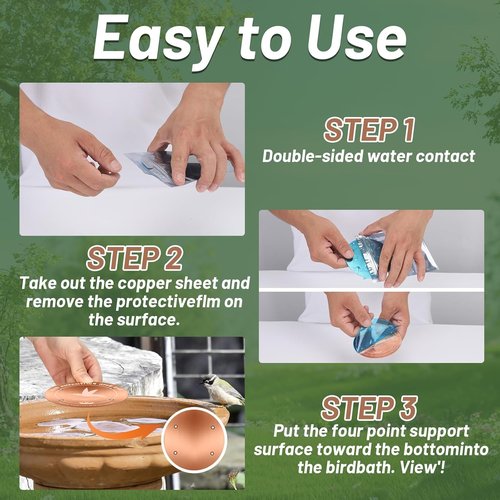 Easy to Use

STEP 1
Double-sided water contact

STEP 2
Take out the copper sheet and remove the protectiveflm on the surface.

STEP 3
Put the four point support surface toward the bottominto the birdbath. View'!